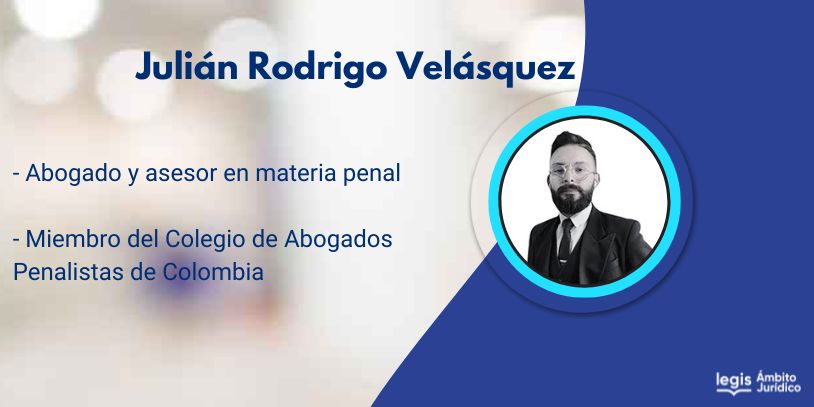 Julián Rodrigo Velásquez

- Abogado y asesor en materia penal

- Miembro del Colegio de Abogados Penalistas de Colombia

legis Ámbito Jurídico